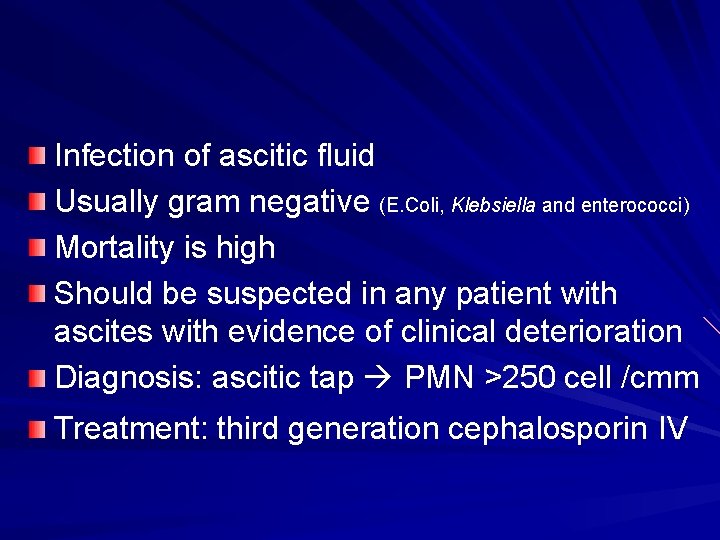 Infection of ascitic fluid

Usually gram negative (E.Coli, Klebsiella and enterococci)

Mortality is high

Should be suspected in any patient with ascites with evidence of clinical deterioration

Diagnosis: ascitic tap → PMN >250 cell /cmm

Treatment: third generation cephalosporin IV